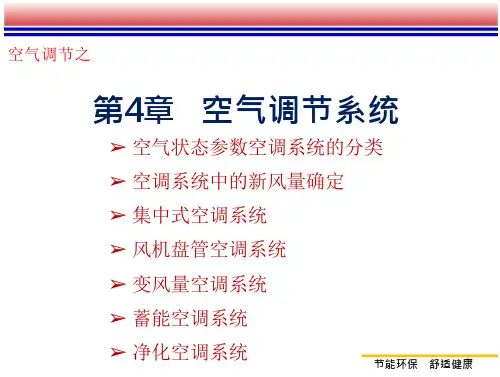 空气调节之

第4章 空气调节系统

➢ 空气状态参数空调系统的分类
➢ 空调系统中的新风量确定
➢ 集中式空调系统
➢ 风机盘管空调系统
➢ 变风量空调系统
➢ 蓄能空调系统
➢ 净化空调系统

节能环保 舒适健康